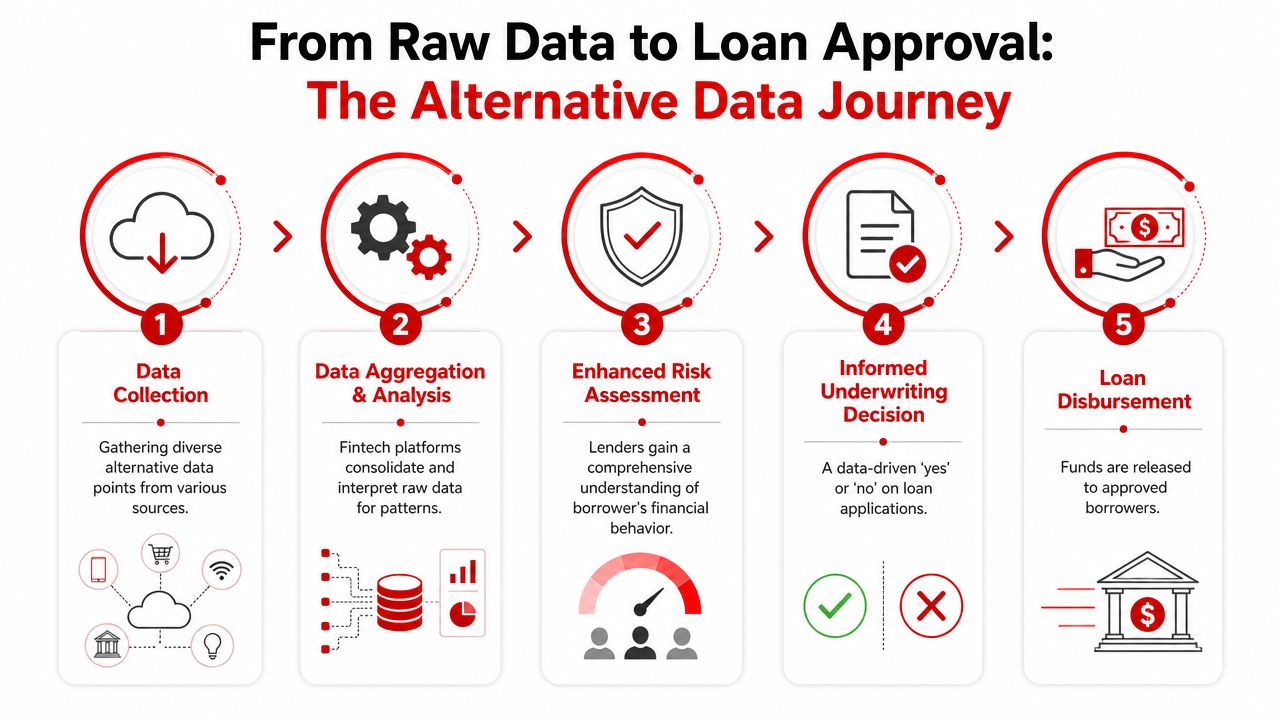 From Raw Data to Loan Approval:
The Alternative Data Journey

1
Data Collection
Gathering diverse alternative data points from various sources.

2
Data Aggregation & Analysis
Fintech platforms consolidate and interpret raw data for patterns.

3
Enhanced Risk Assessment
Lenders gain a comprehensive understanding of borrower's financial behavior.

4
Informed Underwriting Decision
A data-driven 'yes' or 'no' on loan applications.

5
Loan Disbursement
Funds are released to approved borrowers.

$
$